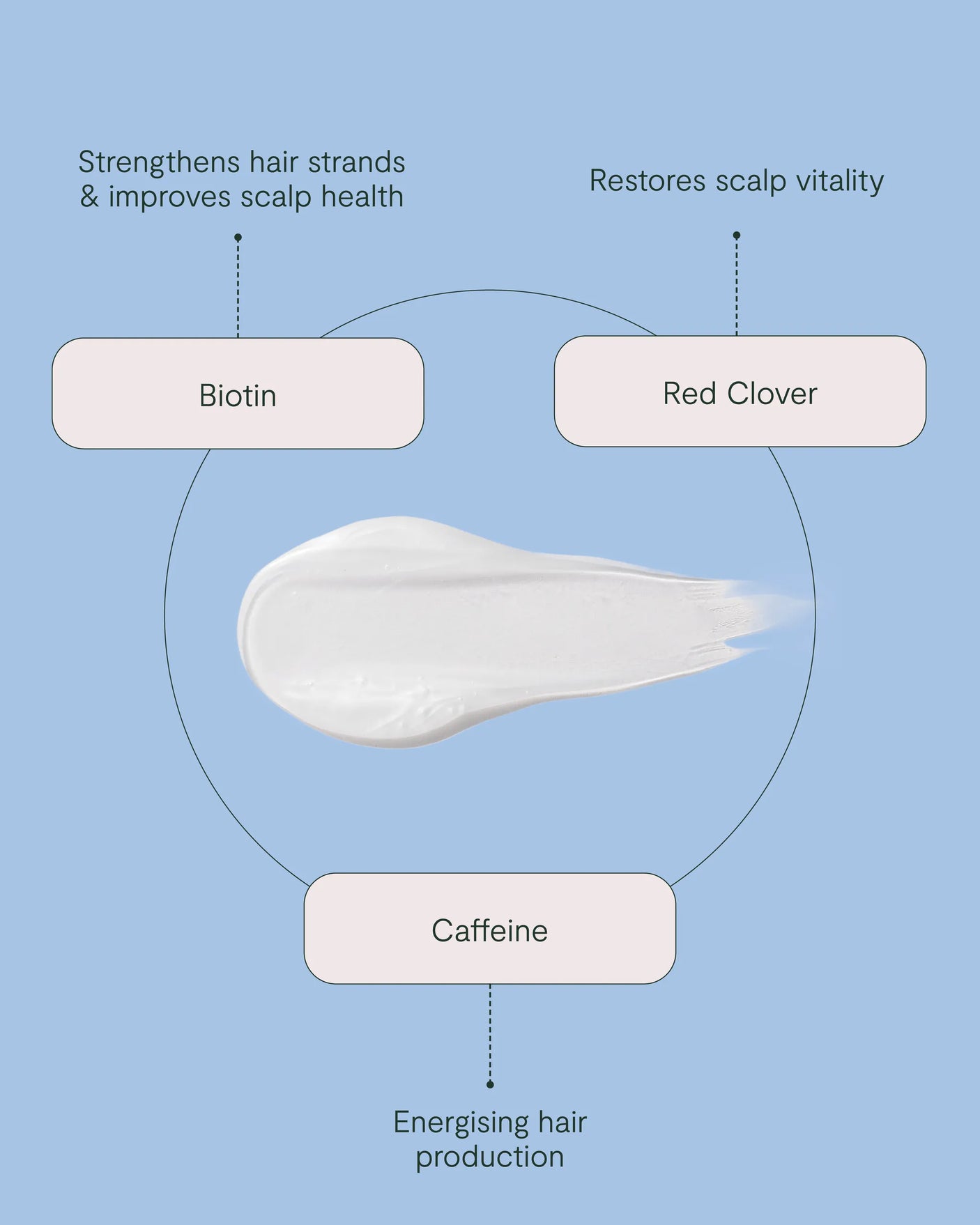 Strengthens hair strands & improves scalp health

Restores scalp vitality

Biotin

Red Clover

Caffeine

Energising hair production